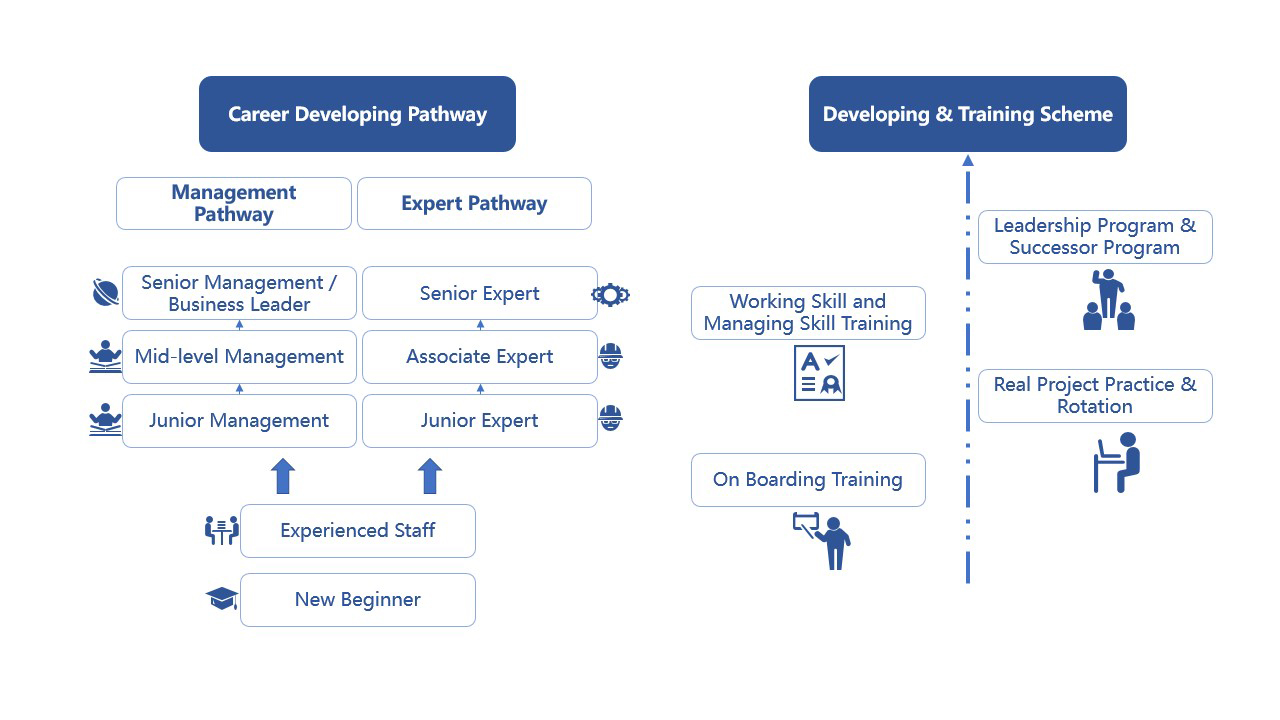 Career Developing Pathway

Management Pathway

Expert Pathway

Senior Management / Business Leader

Senior Expert

Mid-level Management

Associate Expert

Junior Management

Junior Expert

Experienced Staff

New Beginner

Developing & Training Scheme

Leadership Program & Successor Program

Working Skill and Managing Skill Training

Real Project Practice & Rotation

On Boarding Training